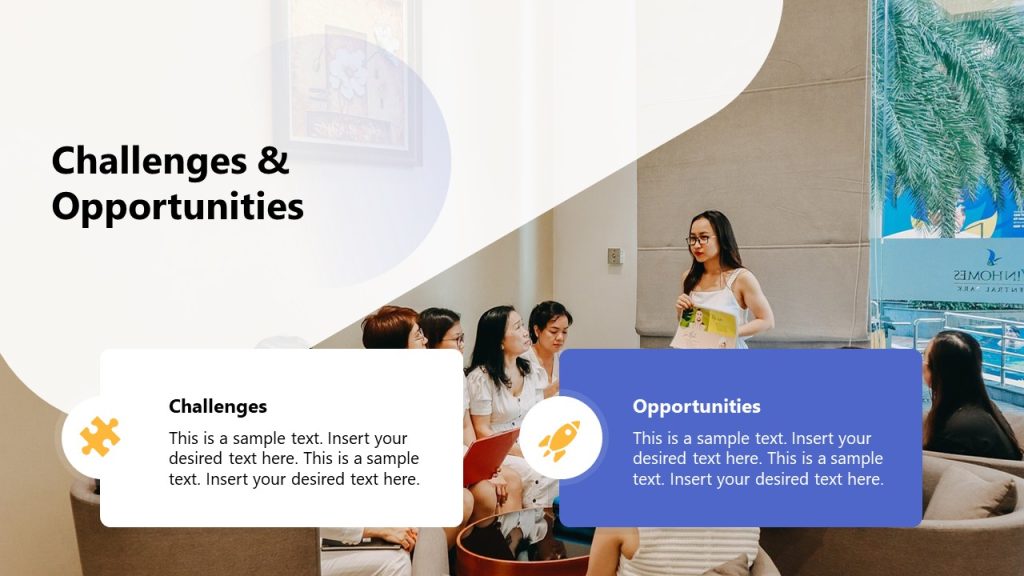 Challenges & Opportunities

Challenges

This is a sample text. Insert your desired text here. This is a sample text. Insert your desired text here.

Opportunities

This is a sample text. Insert your desired text here. This is a sample text. Insert your desired text here.